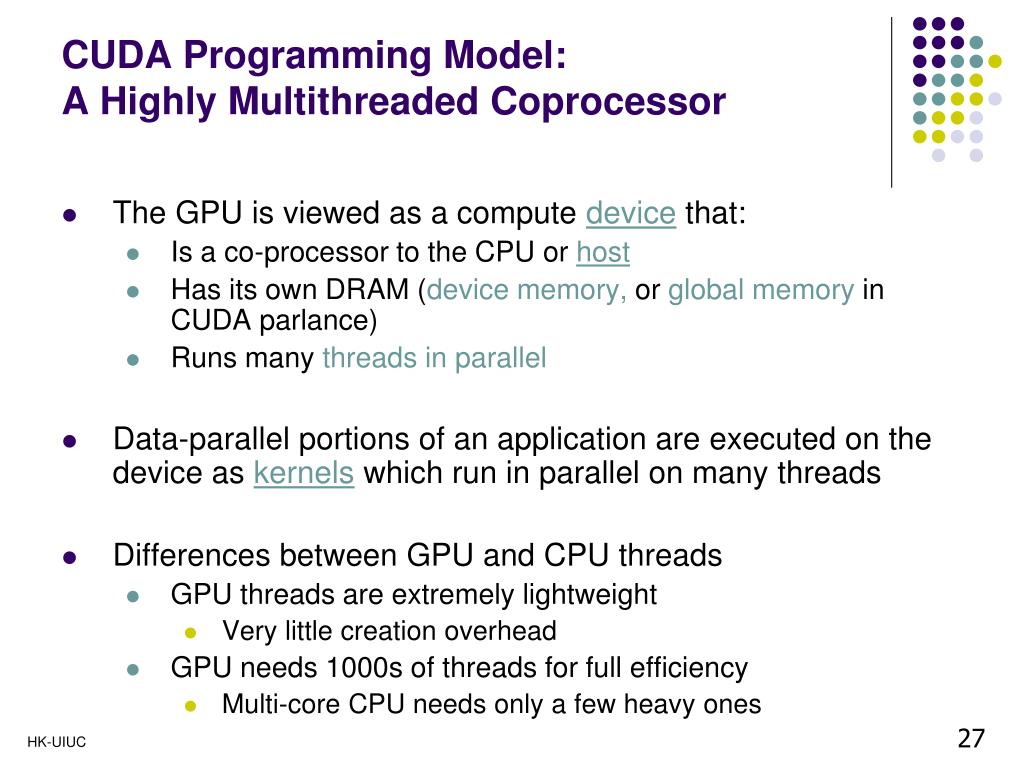 CUDA Programming Model:
A Highly Multithreaded Coprocessor

- The GPU is viewed as a compute device that:
  - Is a co-processor to the CPU or host
  - Has its own DRAM (device memory, or global memory in CUDA parlance)
  - Runs many threads in parallel

- Data-parallel portions of an application are executed on the device as kernels which run in parallel on many threads

- Differences between GPU and CPU threads
  - GPU threads are extremely lightweight
    - Very little creation overhead
  - GPU needs 1000s of threads for full efficiency
    - Multi-core CPU needs only a few heavy ones

HK-UIUC

27